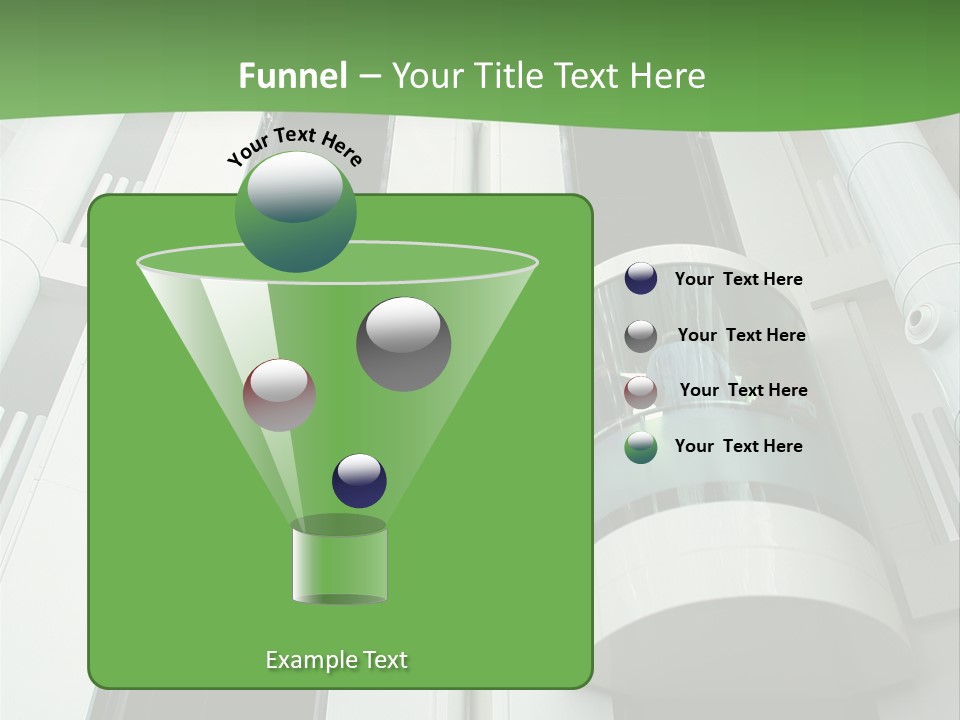 Funnel – Your Title Text Here

Your Text Here

Your Text Here

Your Text Here

Your Text Here

Your Text Here

Example Text